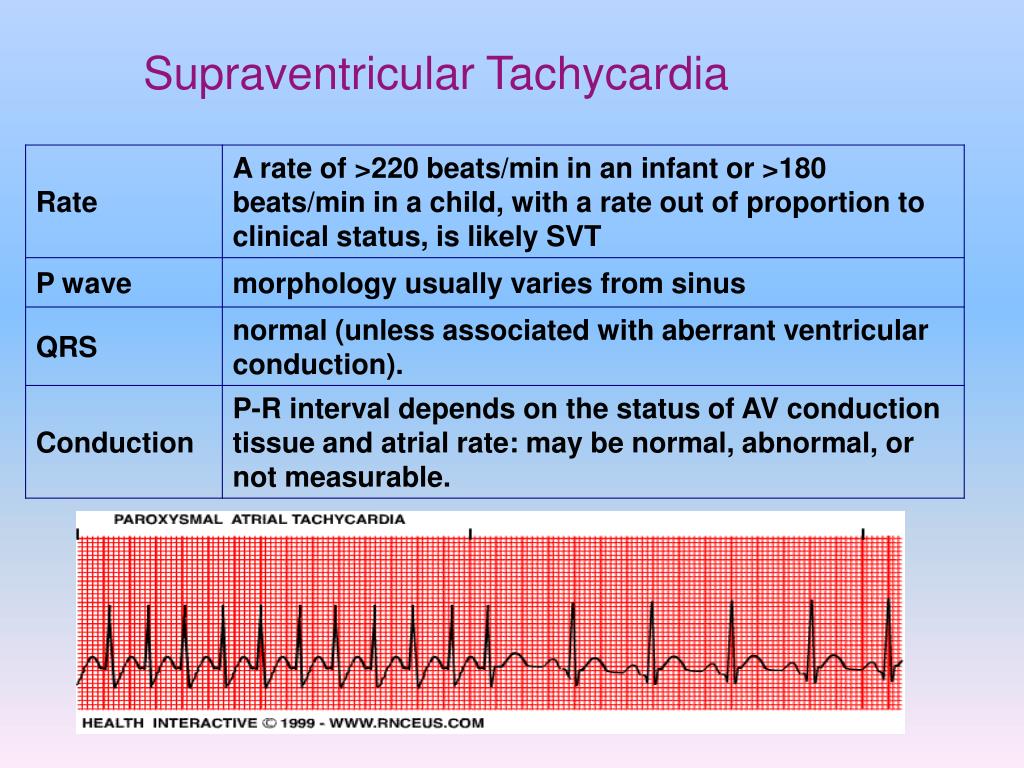 Supraventricular Tachycardia

| Rate | A rate of >220 beats/min in an infant or >180 beats/min in a child, with a rate out of proportion to clinical status, is likely SVT |
|---|---|
| P wave | morphology usually varies from sinus |
| QRS | normal (unless associated with aberrant ventricular conduction). |
| Conduction | P-R interval depends on the status of AV conduction tissue and atrial rate: may be normal, abnormal, or not measurable. |

PAROXYSMAL ATRIAL TACHYCARDIA

HEALTH INTERACTIVE © 1999 - WWW.RNCEUS.COM